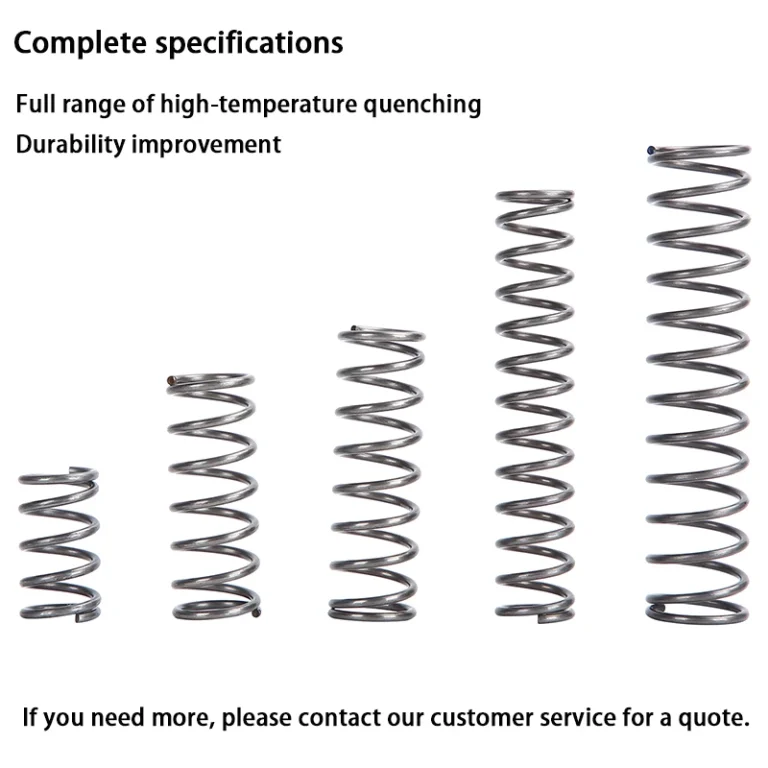 Complete specifications

Full range of high-temperature quenching

Durability improvement

If you need more, please contact our customer service for a quote.